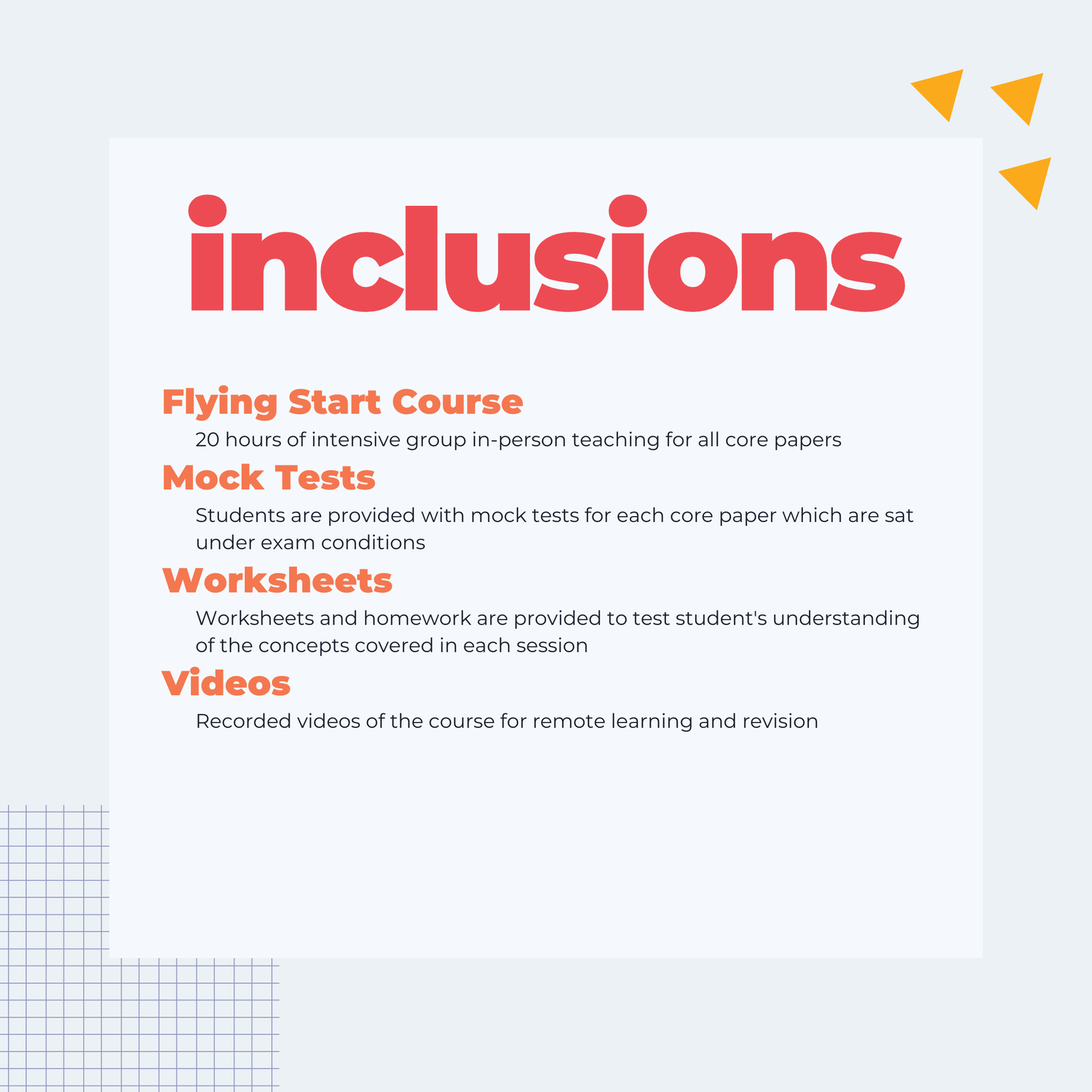 inclusions

Flying Start Course

20 hours of intensive group in-person teaching for all core papers

Mock Tests

Students are provided with mock tests for each core paper which are sat under exam conditions

Worksheets

Worksheets and homework are provided to test student's understanding of the concepts covered in each session

Videos

Recorded videos of the course for remote learning and revision